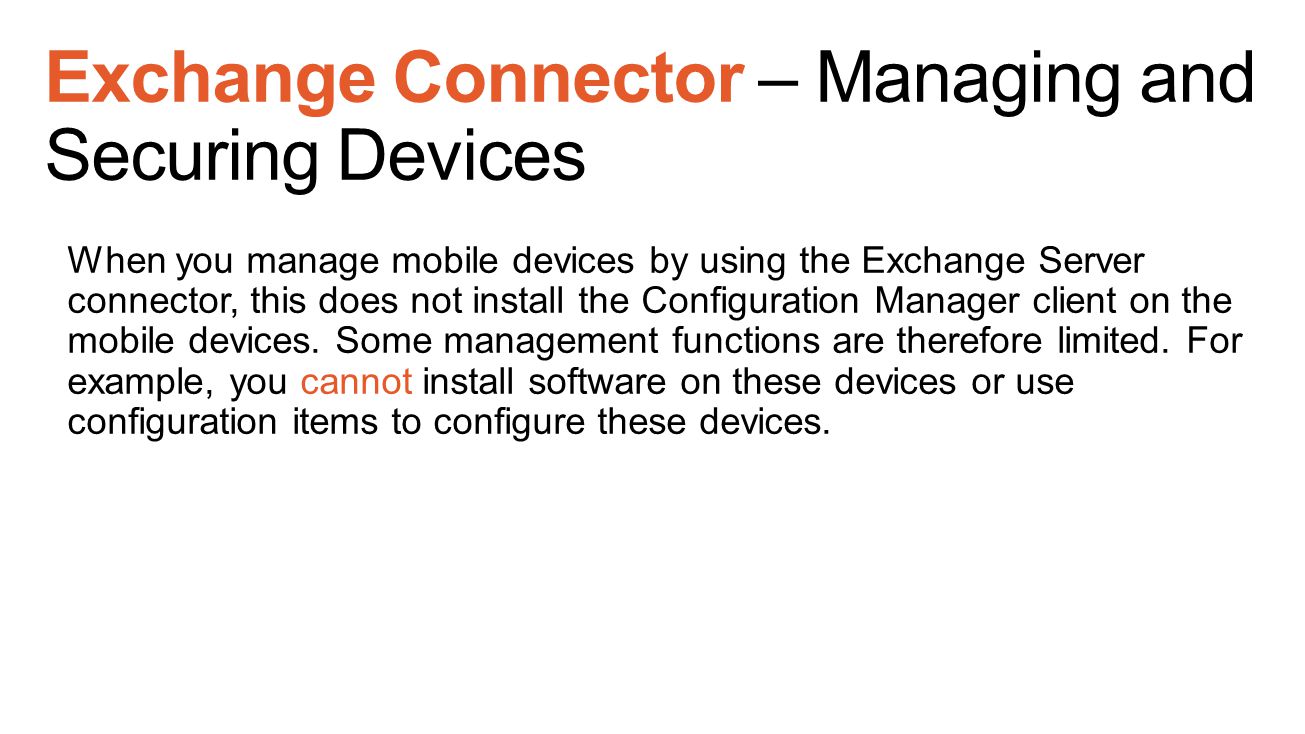 Exchange Connector – Managing and Securing Devices

When you manage mobile devices by using the Exchange Server connector, this does not install the Configuration Manager client on the mobile devices. Some management functions are therefore limited. For example, you cannot install software on these devices or use configuration items to configure these devices.